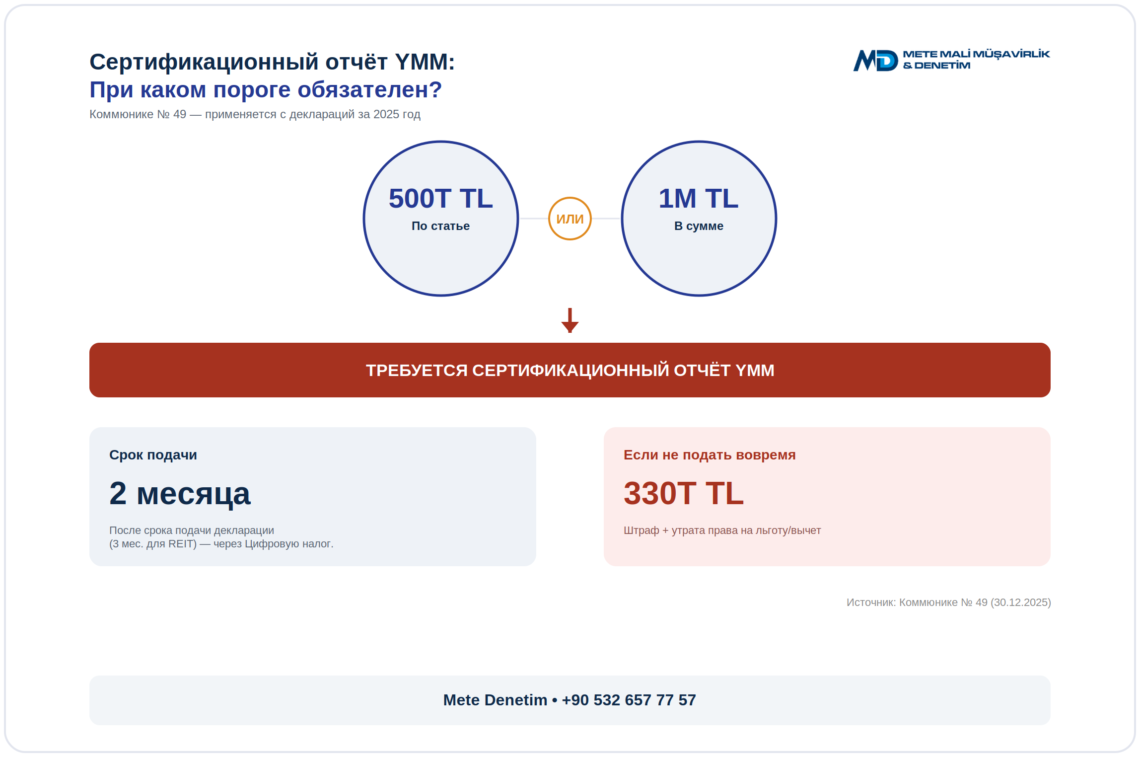 Сертификационный отчёт YMM:
При каком пороге обязателен?
Коммюнике № 49 — применяется с деклараций за 2025 год

MD METE MALİ MÜŞAVİRLİK & DENETİM

500T TL
По статье

ИЛИ

1M TL
В сумме

ТРЕБУЕТСЯ СЕРТИФИКАЦИОННЫЙ ОТЧЁТ YMM

Срок подачи
2 месяца
После срока подачи декларации
(3 мес. для REIT) — через Цифровую налог.

Если не подать вовремя
330T TL
Штраф + утрата права на льготу/вычет

Источник: Коммюнике № 49 (30.12.2025)

Mete Denetim • +90 532 657 77 57